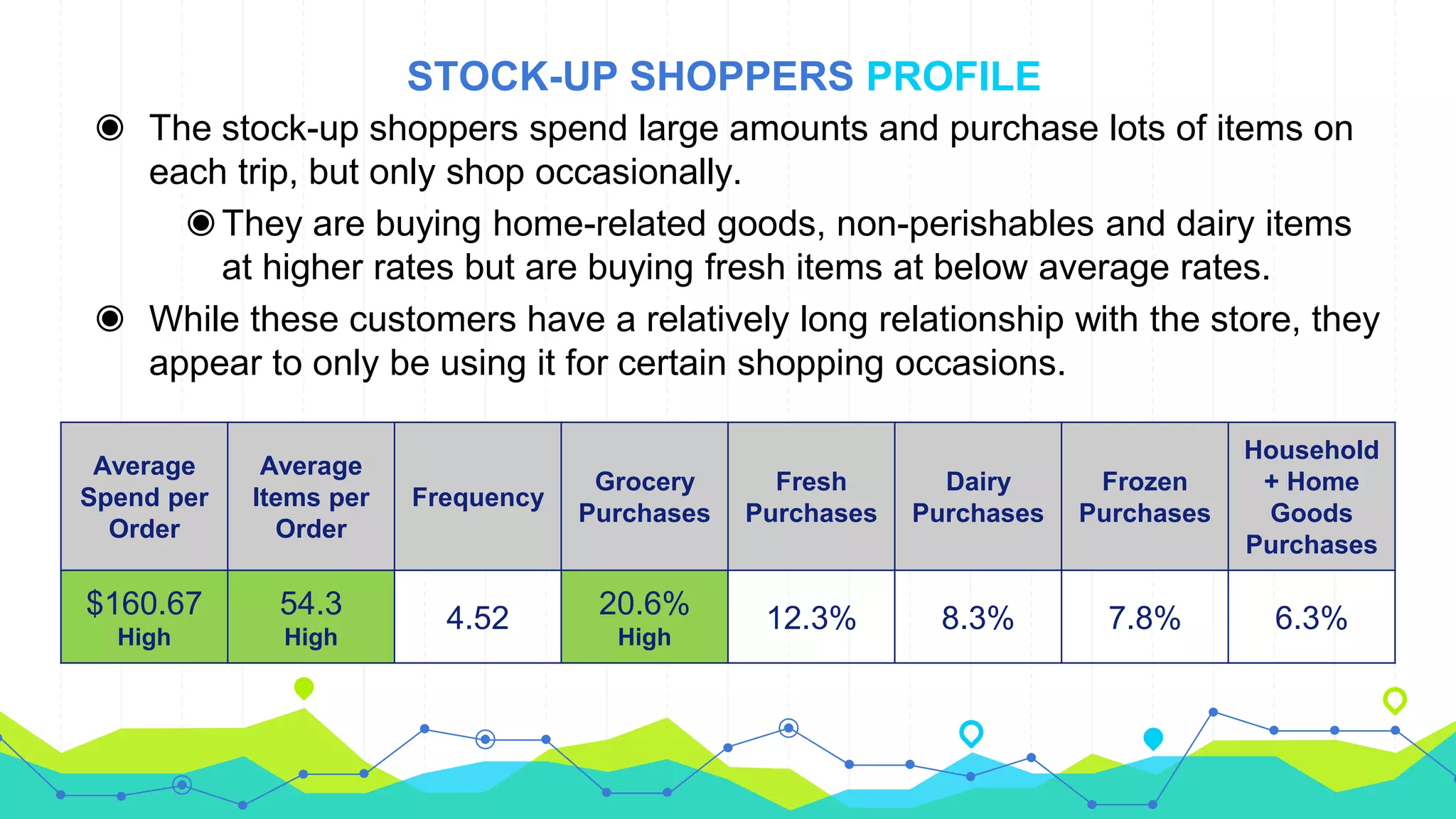 STOCK-UP SHOPPERS PROFILE

◉ The stock-up shoppers spend large amounts and purchase lots of items on each trip, but only shop occasionally.

◉ They are buying home-related goods, non-perishables and dairy items at higher rates but are buying fresh items at below average rates.

◉ While these customers have a relatively long relationship with the store, they appear to only be using it for certain shopping occasions.

| Average Spend per Order | Average Items per Order | Frequency | Grocery Purchases | Fresh Purchases | Dairy Purchases | Frozen Purchases | Household + Home Goods Purchases |
|---|---|---|---|---|---|---|---|
| \$160.67 High | 54.3 High | 4.52 | 20.6% High | 12.3% | 8.3% | 7.8% | 6.3% |